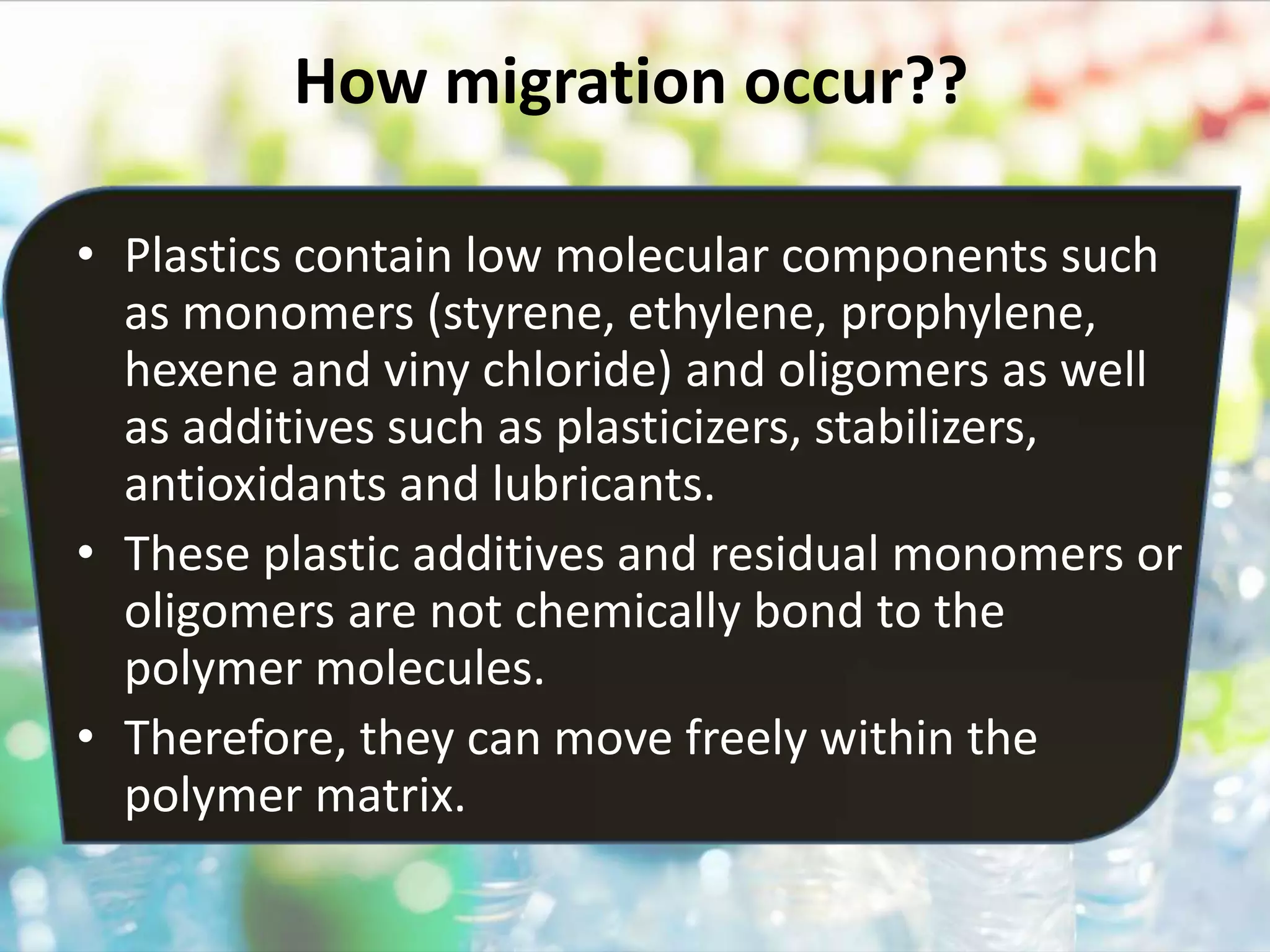 How migration occur??

• Plastics contain low molecular components such as monomers (styrene, ethylene, prophylene, hexene and viny chloride) and oligomers as well as additives such as plasticizers, stabilizers, antioxidants and lubricants.

• These plastic additives and residual monomers or oligomers are not chemically bond to the polymer molecules.

• Therefore, they can move freely within the polymer matrix.